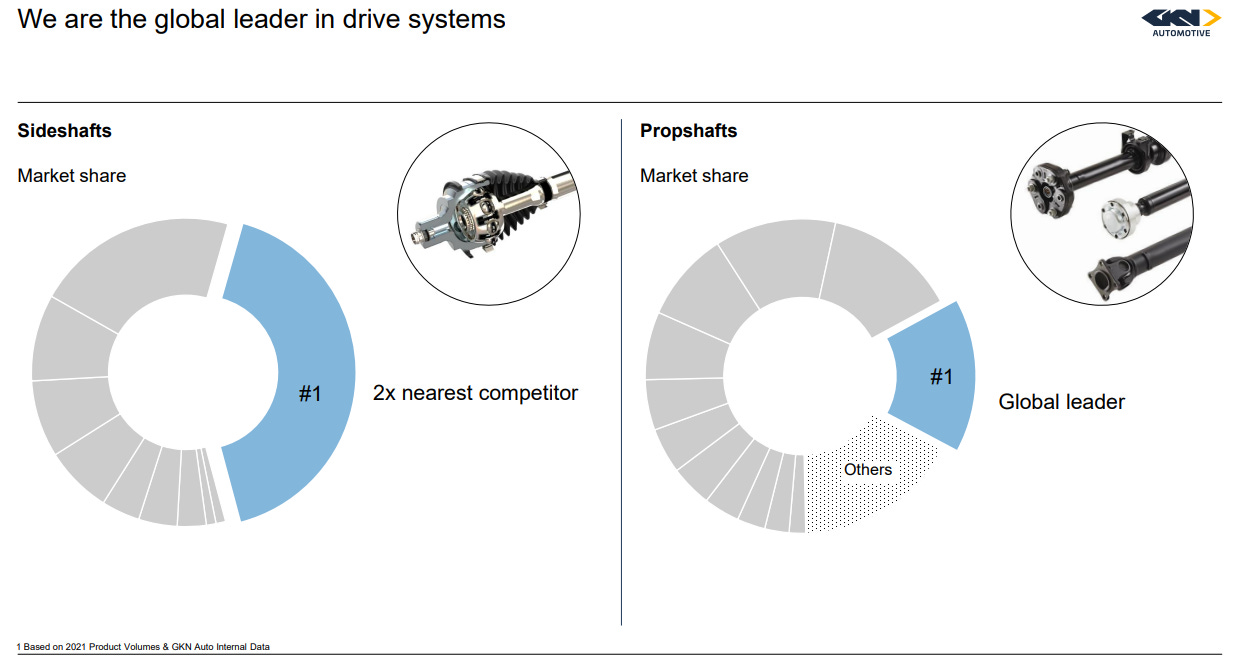 We are the global leader in drive systems

GKN AUTOMOTIVE

Sideshafts

Market share

#1

2x nearest competitor

Propshafts

Market share

#1

Global leader

Others

1 Based on 2021 Product Volumes & GKN Auto Internal Data